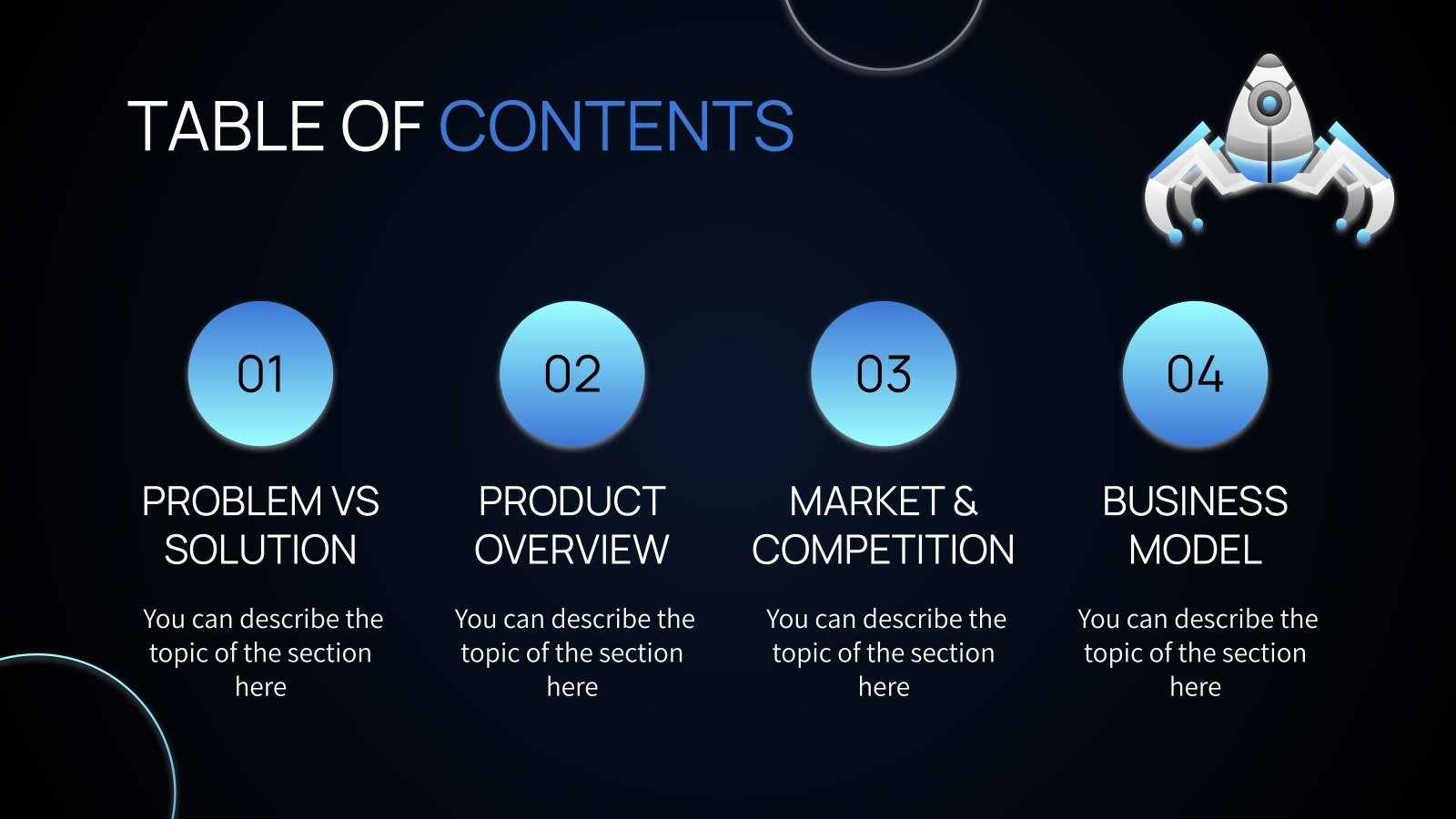 TABLE OF CONTENTS

01
PROBLEM VS SOLUTION
You can describe the topic of the section here

02
PRODUCT OVERVIEW
You can describe the topic of the section here

03
MARKET & COMPETITION
You can describe the topic of the section here

04
BUSINESS MODEL
You can describe the topic of the section here